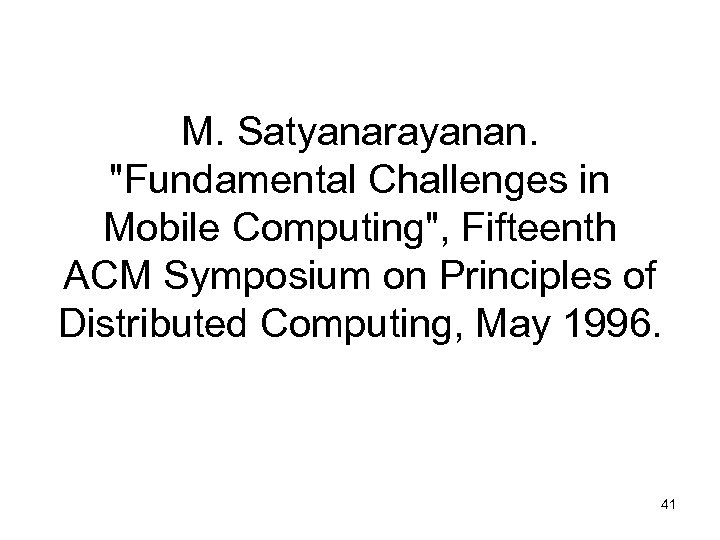 M. Satyanarayanan. "Fundamental Challenges in Mobile Computing", Fifteenth ACM Symposium on Principles of Distributed Computing, May 1996.

41